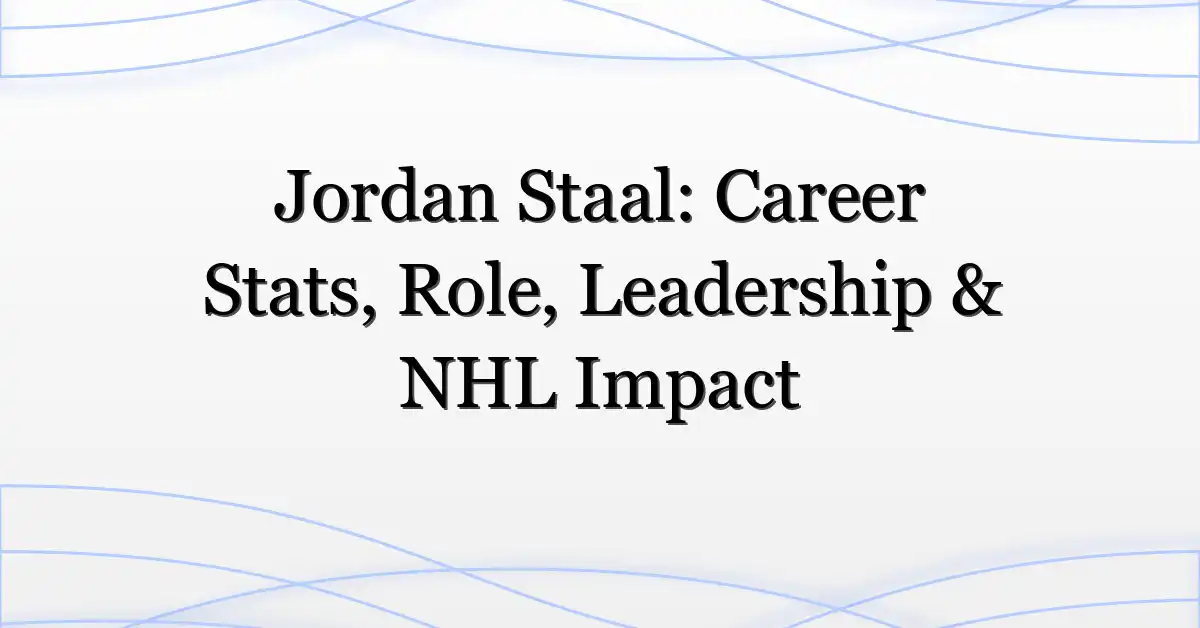 Jordan Staal: Career Stats, Role, Leadership & NHL Impact